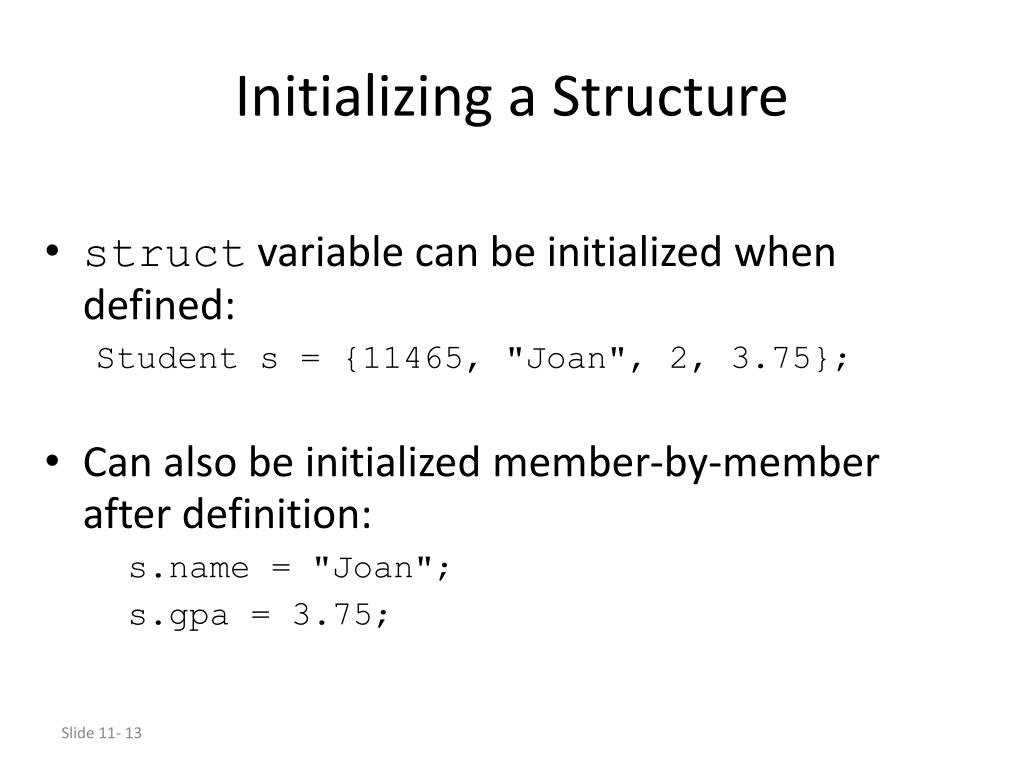 Initializing a Structure

• struct variable can be initialized when defined:

Student s = {11465, "Joan", 2, 3.75};

• Can also be initialized member-by-member after definition:

s.name = "Joan";

s.gpa = 3.75;

Slide 11- 13